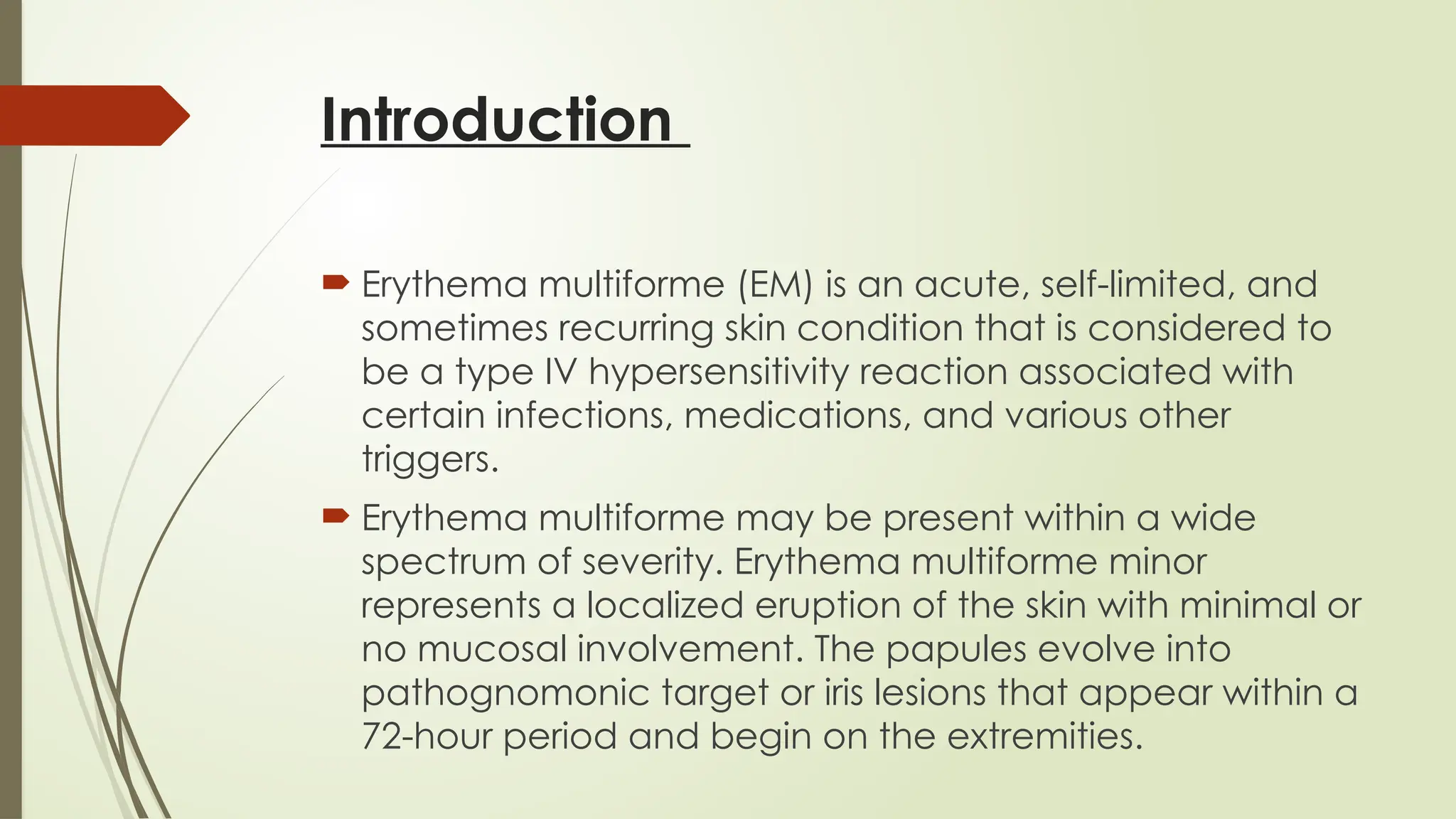 Introduction

Erythema multiforme (EM) is an acute, self-limited, and sometimes recurring skin condition that is considered to be a type IV hypersensitivity reaction associated with certain infections, medications, and various other triggers.

Erythema multiforme may be present within a wide spectrum of severity. Erythema multiforme minor represents a localized eruption of the skin with minimal or no mucosal involvement. The papules evolve into pathognomonic target or iris lesions that appear within a 72-hour period and begin on the extremities.